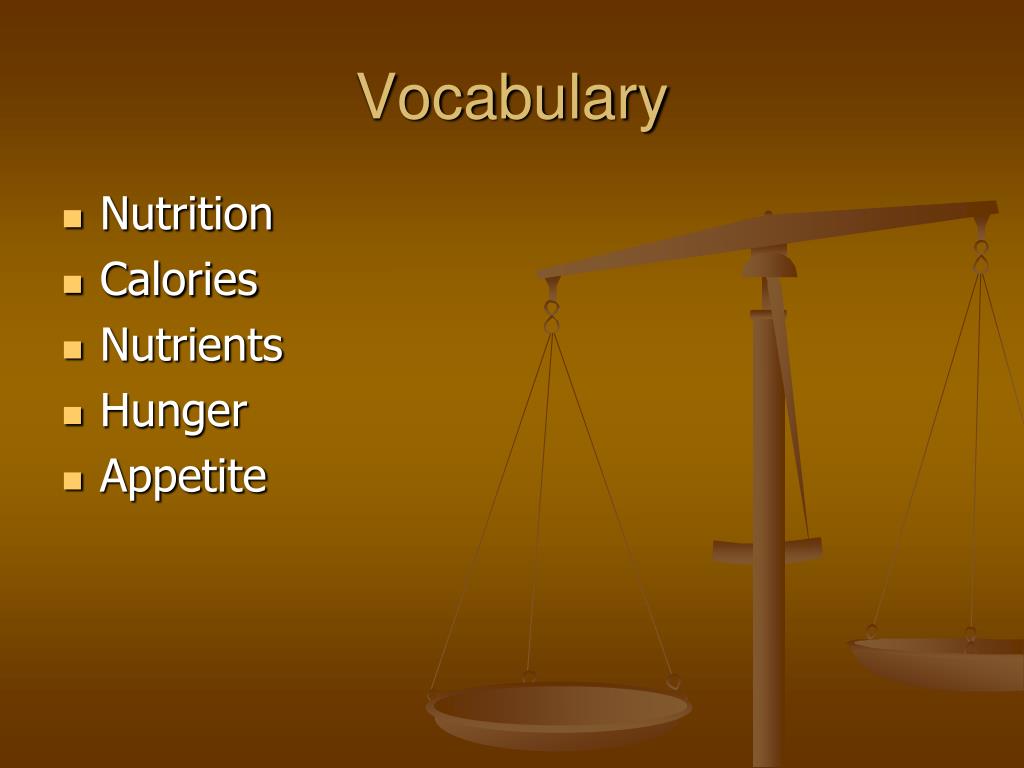 Vocabulary

- Nutrition
- Calories
- Nutrients
- Hunger
- Appetite